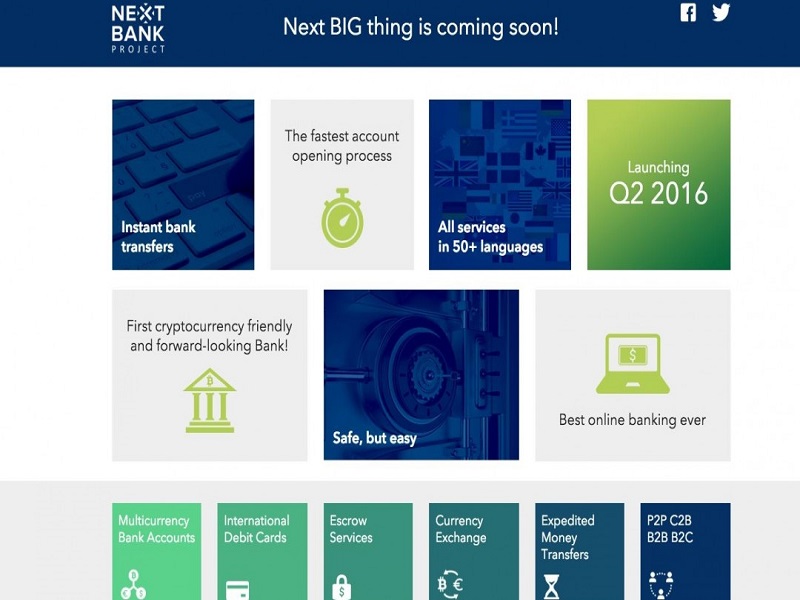 NEXT BANK PROJECT

Next BIG thing is coming soon!

Instant bank transfers

The fastest account opening process

All services in 50+ languages

Launching Q2 2016

First cryptocurrency friendly and forward-looking Bank!

Safe, but easy

$

Best online banking ever

Multicurrency Bank Accounts

International Debit Cards

Escrow Services

Currency Exchange

Expedited Money Transfers

P2P C2B B2B B2C